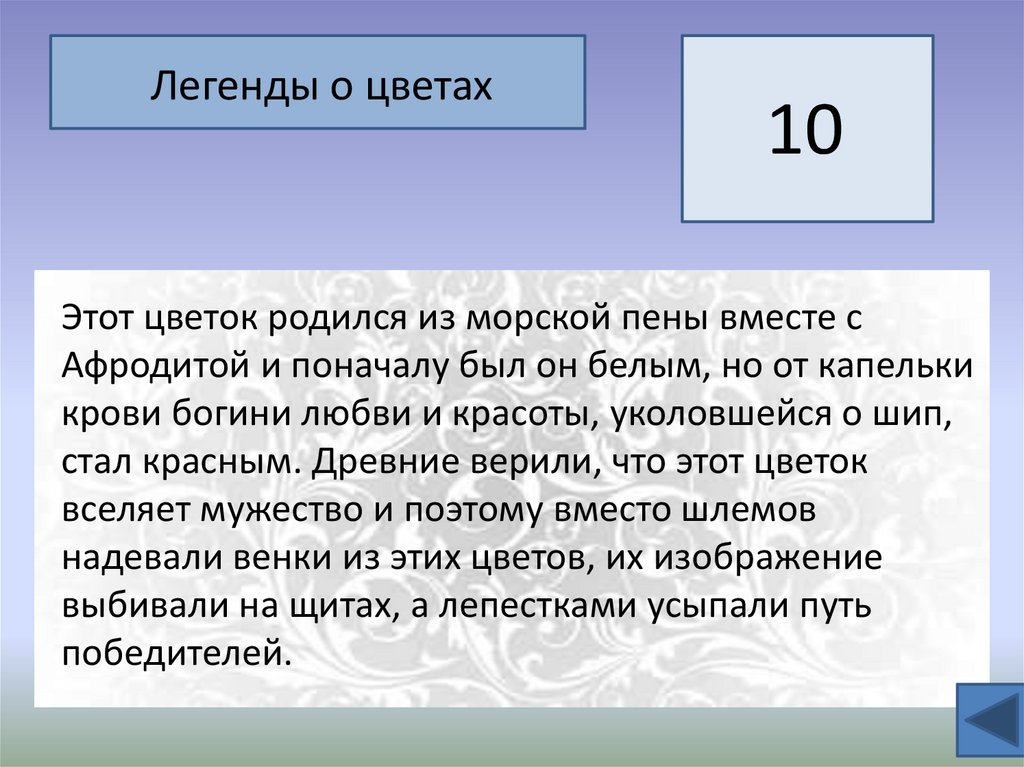 Легенды о цветах

10

Этот цветок родился из морской пены вместе с Афродитой и поначалу был он белым, но от капельки крови богини любви и красоты, уколовшейся о шип, стал красным. Древние верили, что этот цветок вселяет мужество и поэтому вместо шлемов надевали венки из этих цветов, их изображение выбивали на щитах, а лепестками усыпали путь победителей.